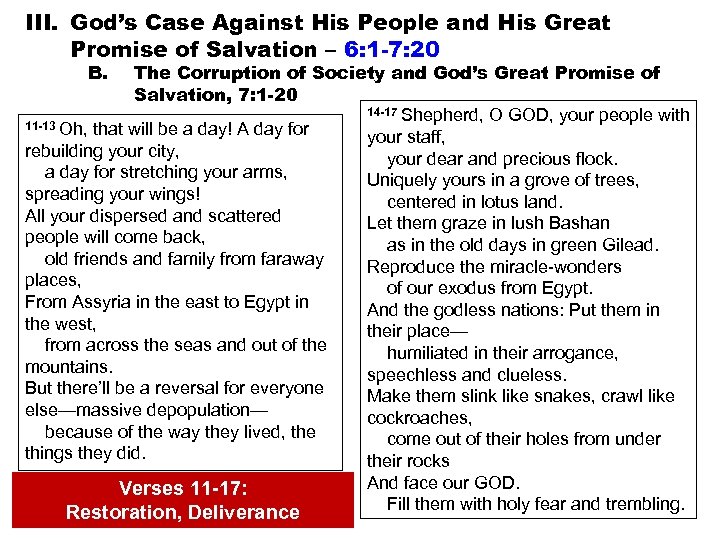 III. God's Case Against His People and His Great Promise of Salvation – 6:1-7:20

B. The Corruption of Society and God's Great Promise of Salvation, 7:1-20

$^{11-13}$ Oh, that will be a day! A day for rebuilding your city,
a day for stretching your arms, spreading your wings!
All your dispersed and scattered people will come back,
old friends and family from faraway places,
From Assyria in the east to Egypt in the west,
from across the seas and out of the mountains.
But there'll be a reversal for everyone else—massive depopulation—
because of the way they lived, the things they did.

Verses 11-17:
Restoration, Deliverance

$^{14-17}$ Shepherd, O GOD, your people with your staff,
your dear and precious flock.
Uniquely yours in a grove of trees,
centered in lotus land.
Let them graze in lush Bashan
as in the old days in green Gilead.
Reproduce the miracle-wonders
of our exodus from Egypt.
And the godless nations: Put them in their place—
humiliated in their arrogance, speechless and clueless.
Make them slink like snakes, crawl like cockroaches,
come out of their holes from under their rocks
And face our GOD.
Fill them with holy fear and trembling.